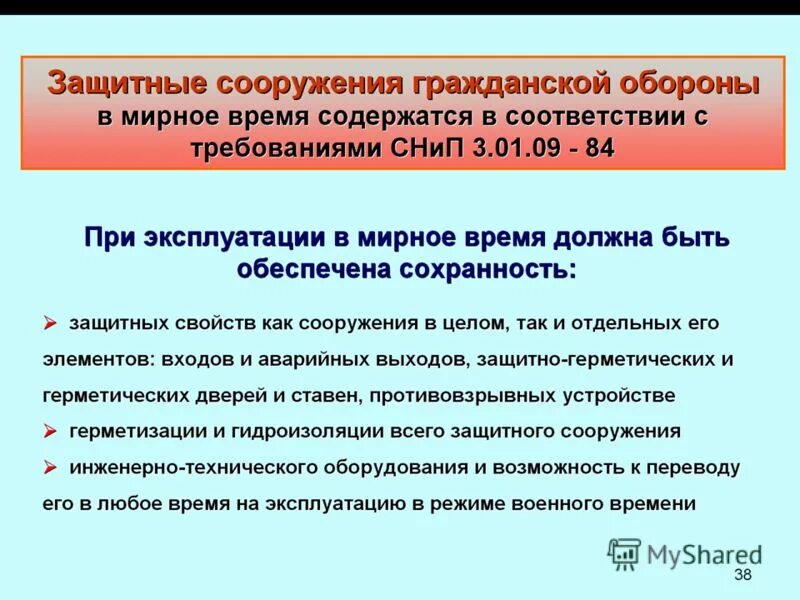 Защитные сооружения гражданской обороны в мирное время содержатся в соответствии с требованиями СНиП 3.01.09 - 84

При эксплуатации в мирное время должна быть обеспечена сохранность:

➢ защитных свойств как сооружения в целом, так и отдельных его элементов: входов и аварийных выходов, защитно-герметических и герметических дверей и ставен, противовзрывных устройстве

➢ герметизации и гидроизоляции всего защитного сооружения

➢ инженерно-технического оборудования и возможность к переводу его в любое время на эксплуатацию в режиме военного времени

MyShared

38